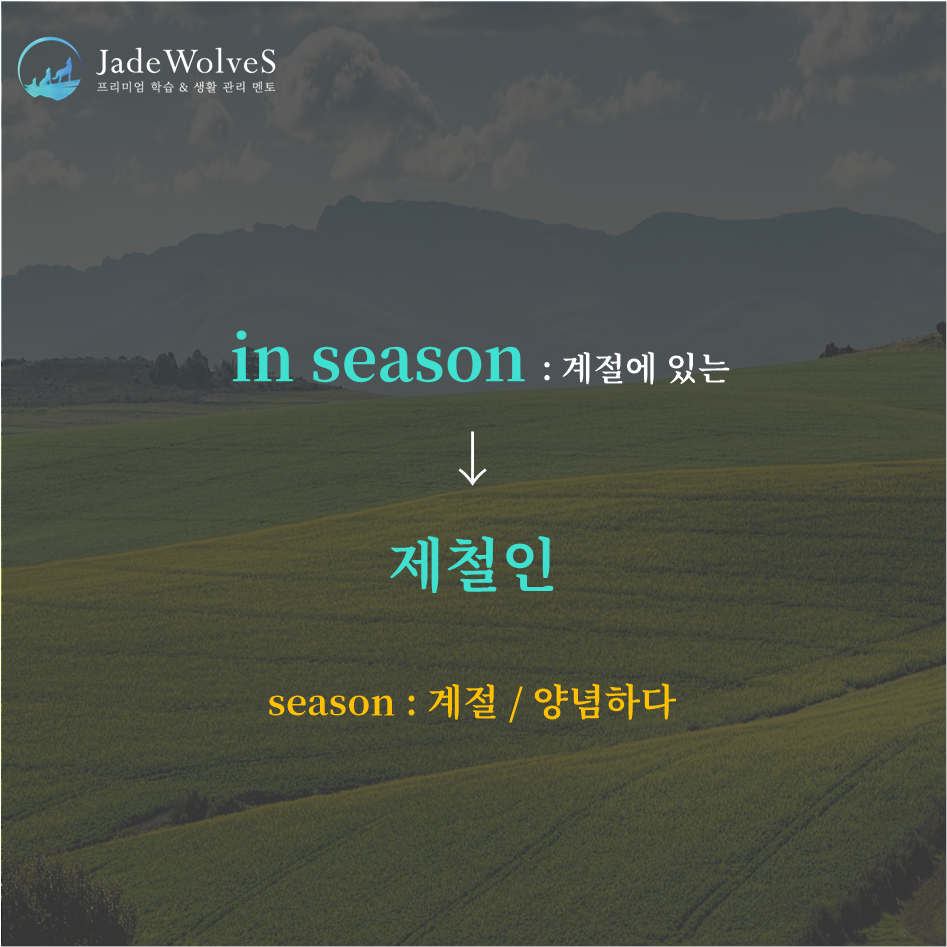 JadeWolveS
프리미엄 학습 & 생활 관리 멘토

in season : 계절에 있는

↓

제철인

season : 계절 / 양념하다